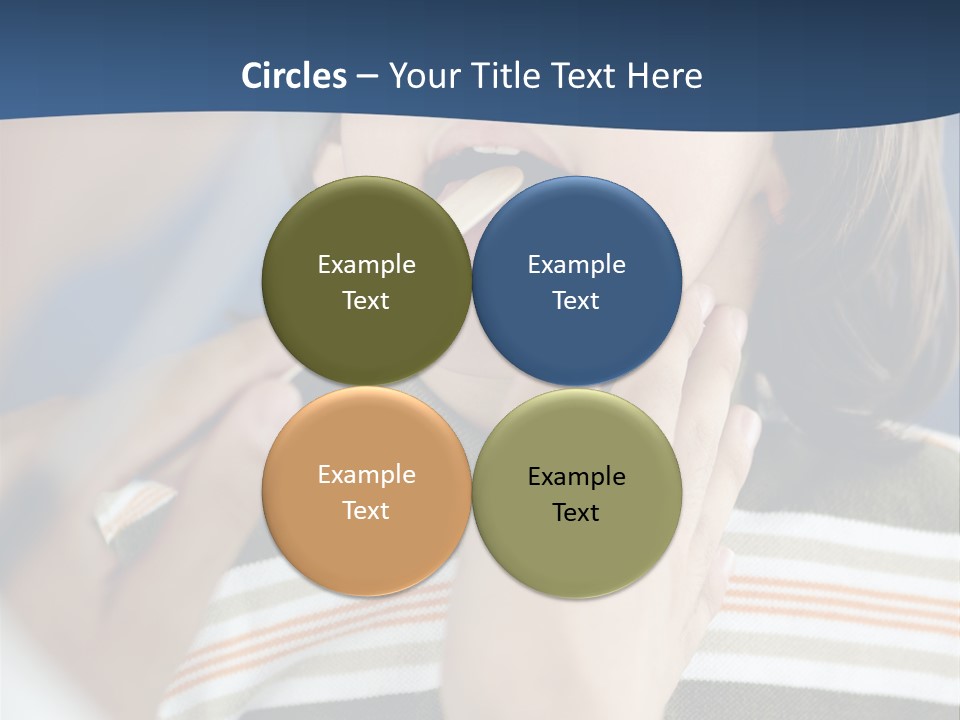 Circles – Your Title Text Here

Example Text

Example Text

Example Text

Example Text